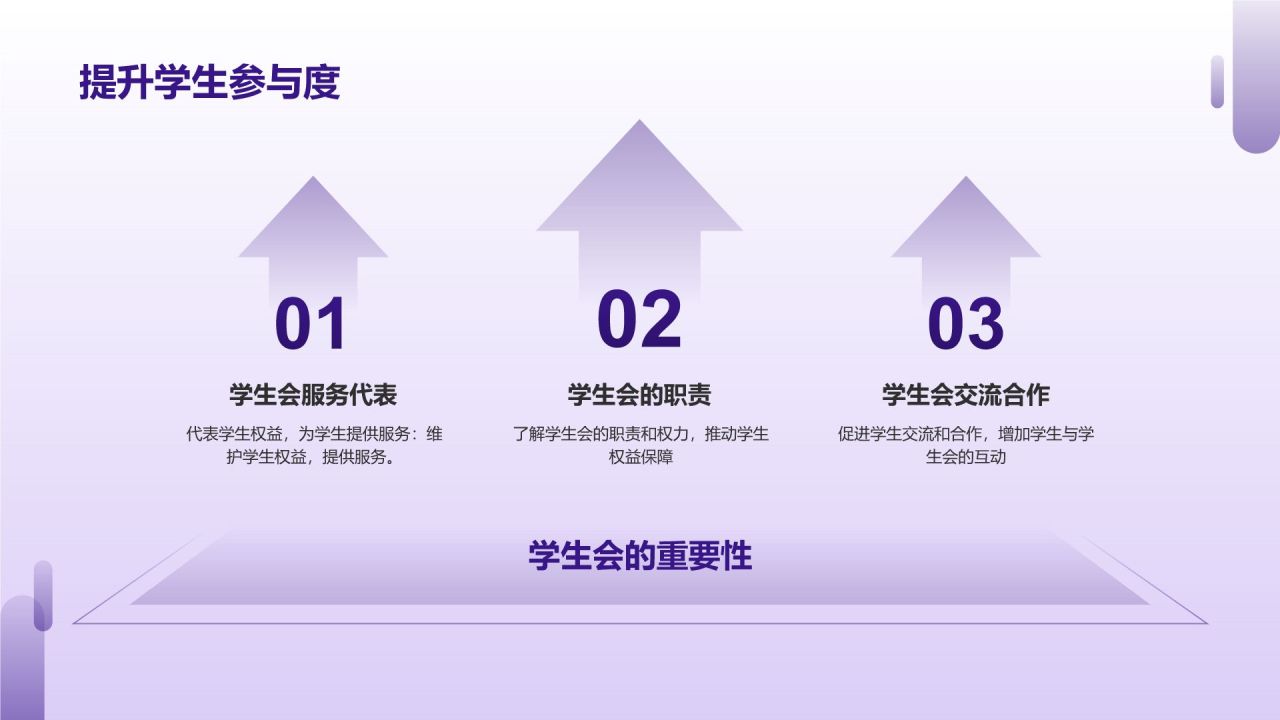 提升学生参与度

01

学生会服务代表

代表学生权益，为学生提供服务：维护学生权益，提供服务。

02

学生会的职责

了解学生会的职责和权力，推动学生权益保障

03

学生会交流合作

促进学生交流和合作，增加学生与学生会的互动

学生会的重要性